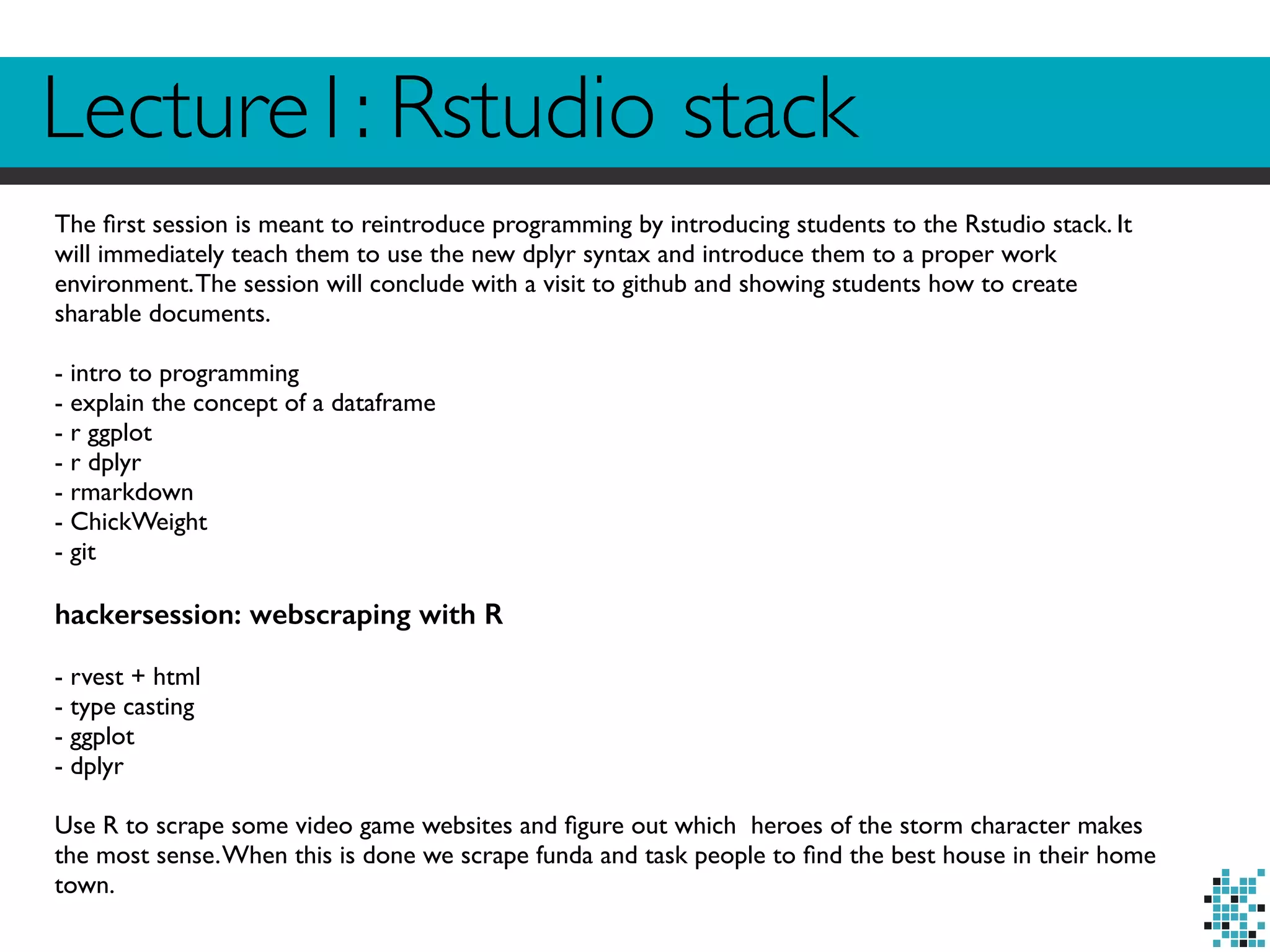 Lecture 1: Rstudio stack

The first session is meant to reintroduce programming by introducing students to the Rstudio stack. It will immediately teach them to use the new dplyr syntax and introduce them to a proper work environment. The session will conclude with a visit to github and showing students how to create sharable documents.

- intro to programming
- explain the concept of a dataframe
- r ggplot
- r dplyr
- rmarkdown
- ChickWeight
- git

hackersession: webscraping with R

- rvest + html
- type casting
- ggplot
- dplyr

Use R to scrape some video game websites and figure out which heroes of the storm character makes the most sense. When this is done we scrape funda and task people to find the best house in their home town.